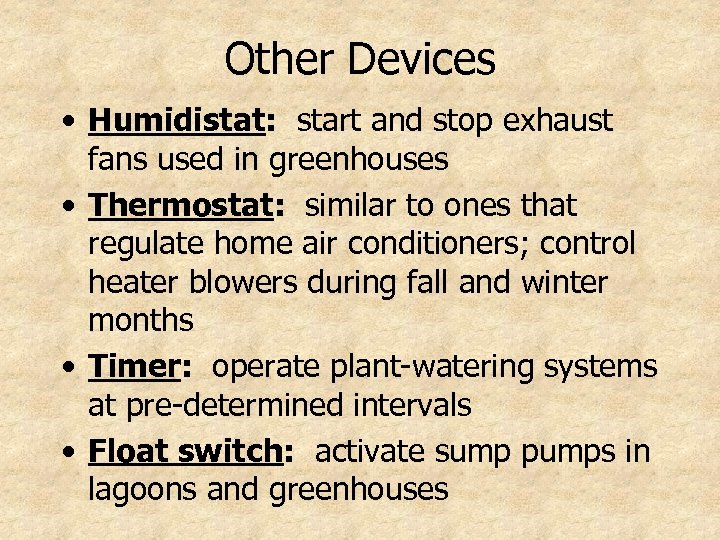 Other Devices

• Humidistat: start and stop exhaust fans used in greenhouses
• Thermostat: similar to ones that regulate home air conditioners; control heater blowers during fall and winter months
• Timer: operate plant-watering systems at pre-determined intervals
• Float switch: activate sump pumps in lagoons and greenhouses